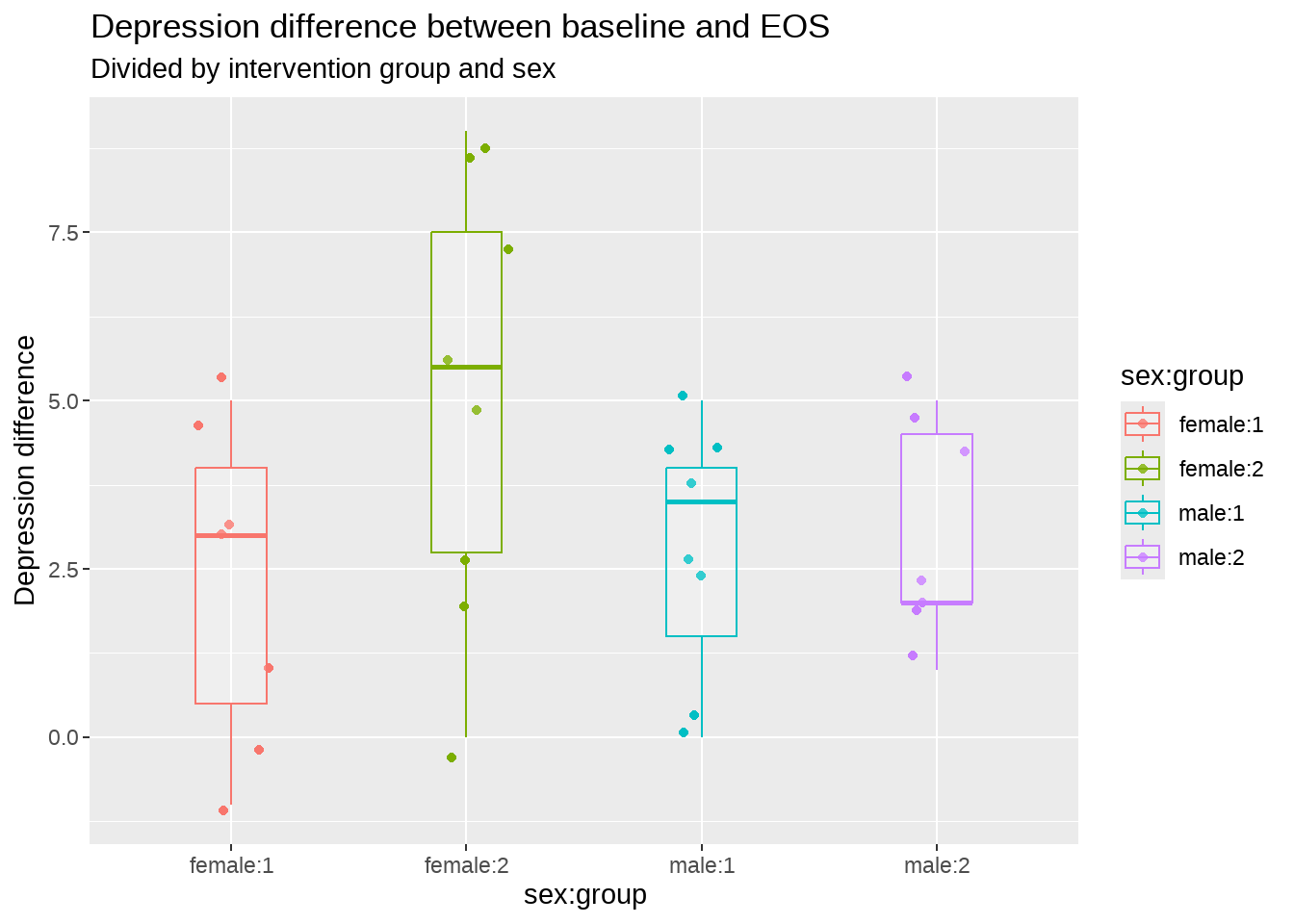 Depression difference between baseline and EOS
Divided by intervention group and sex

Depression difference

7.5
5.0
2.5
0.0

female:1
female:2
male:1
male:2
sex:group

sex:group
female:1
female:2
male:1
male:2